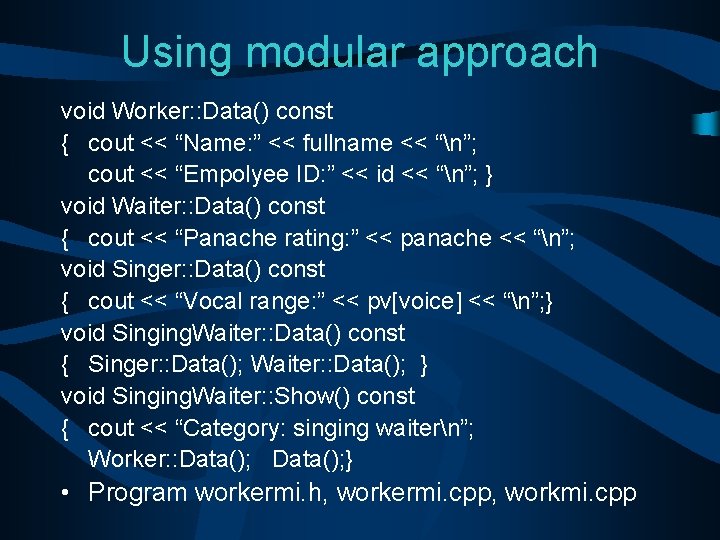 Using modular approach

void Worker::Data() const
{ cout << “Name:” << fullname << “\n”;
cout << “Empolyee ID:” << id << “\n”; }
void Waiter::Data() const
{ cout << “Panache rating:” << panache << “\n”;
void Singer::Data() const
{ cout << “Vocal range:” << pv[voice] << “\n”;}
void SingingWaiter::Data() const
{ Singer::Data(); Waiter::Data(); }
void SingingWaiter::Show() const
{ cout << “Category: singing waiter\n”;
Worker::Data(); Data();}

• Program workermi.h, workermi.cpp, workmi.cpp